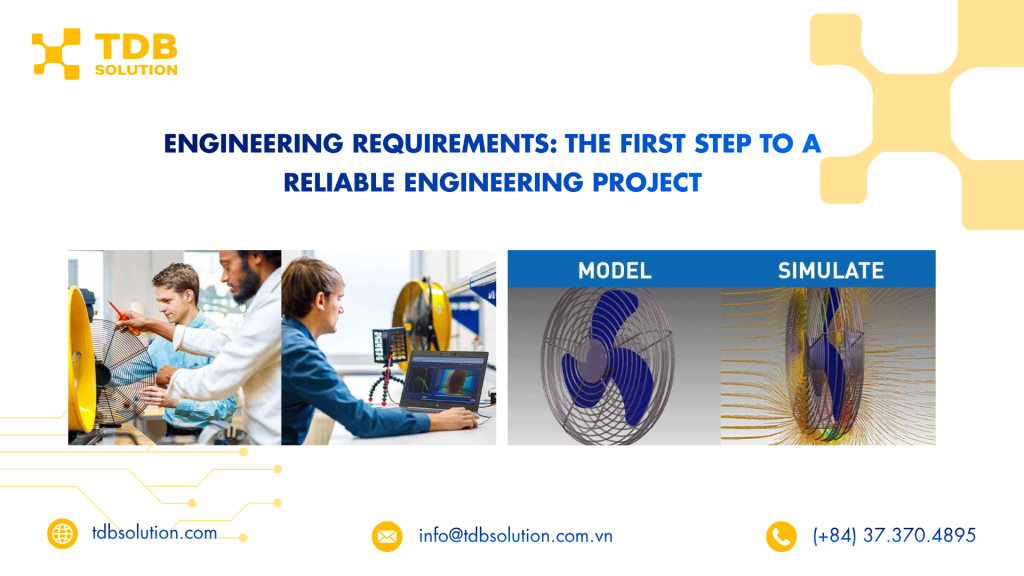 TDB SOLUTION

ENGINEERING REQUIREMENTS: THE FIRST STEP TO A RELIABLE ENGINEERING PROJECT

MODEL

SIMULATE

tdbsolution.com

info@tdbsolution.com.vn

(+84) 37.370.4895